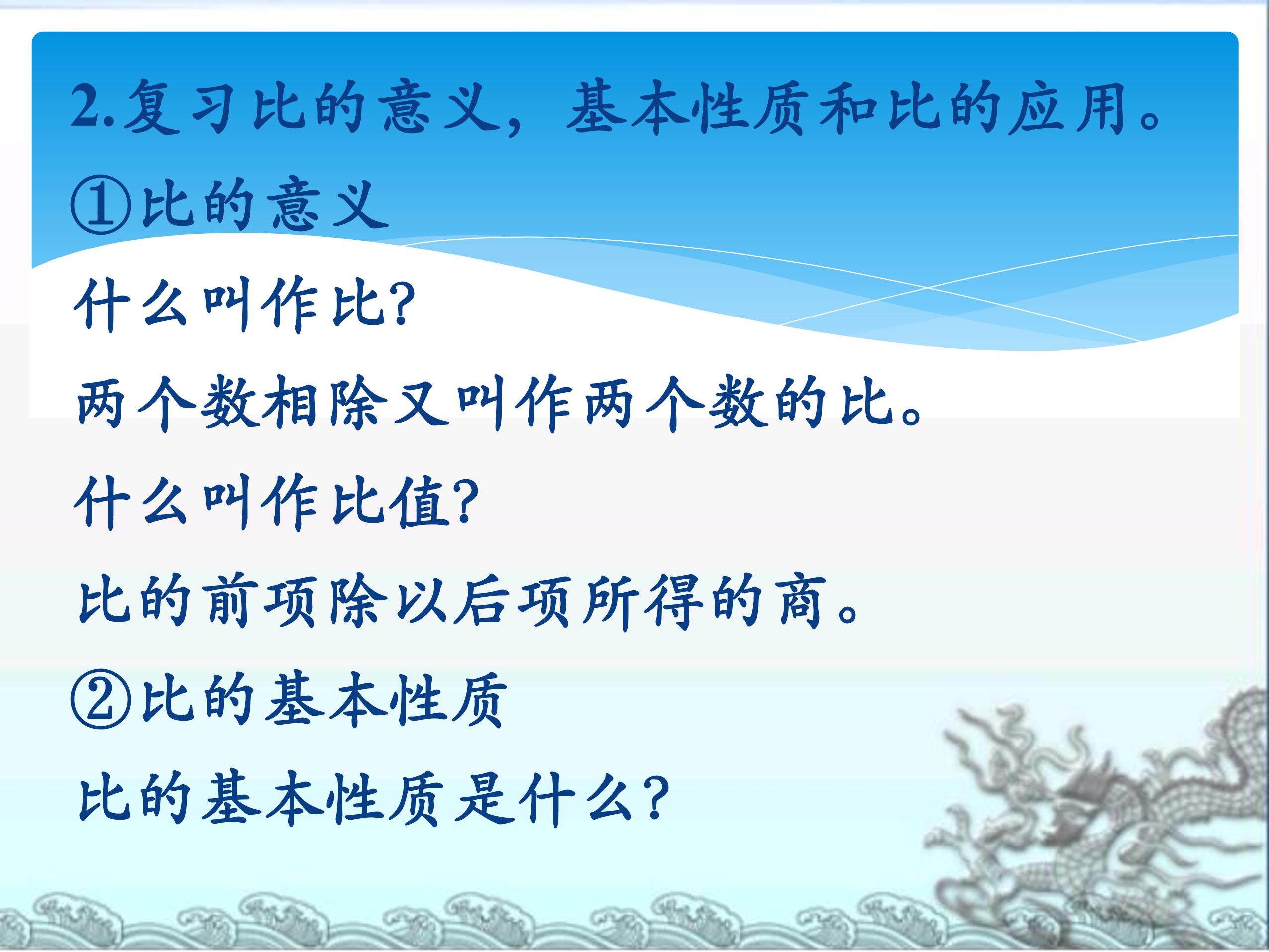 2.复习比的意义，基本性质和比的应用。

①比的意义

什么叫作比?

两个数相除又叫作两个数的比。

什么叫作比值?

比的前项除以后项所得的商。

②比的基本性质

比的基本性质是什么?